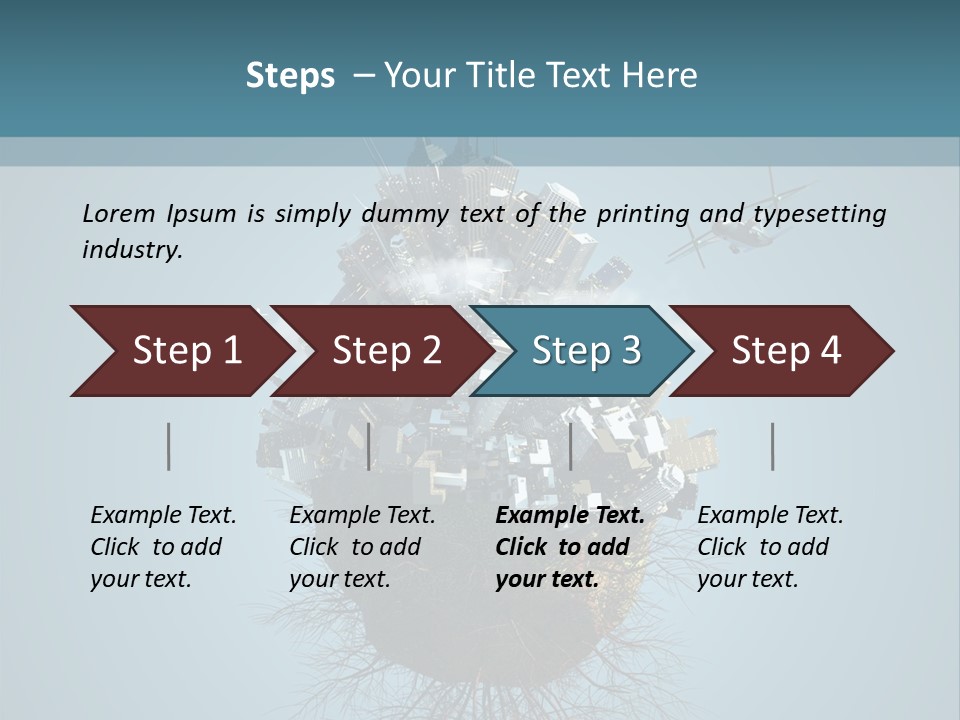 Steps – Your Title Text Here

Lorem Ipsum is simply dummy text of the printing and typesetting industry.

Step 1

Step 2

Step 3

Step 4

Example Text. Click to add your text.

Example Text. Click to add your text.

Example Text. Click to add your text.

Example Text. Click to add your text.